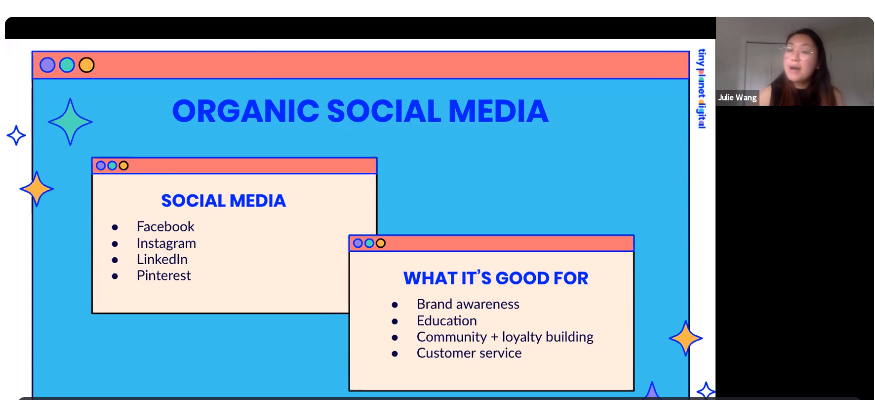 ORGANIC SOCIAL MEDIA

SOCIAL MEDIA
- Facebook
- Instagram
- LinkedIn
- Pinterest

WHAT IT'S GOOD FOR
- Brand awareness
- Education
- Community + loyalty building
- Customer service

tiny planet digital

Julie Wang